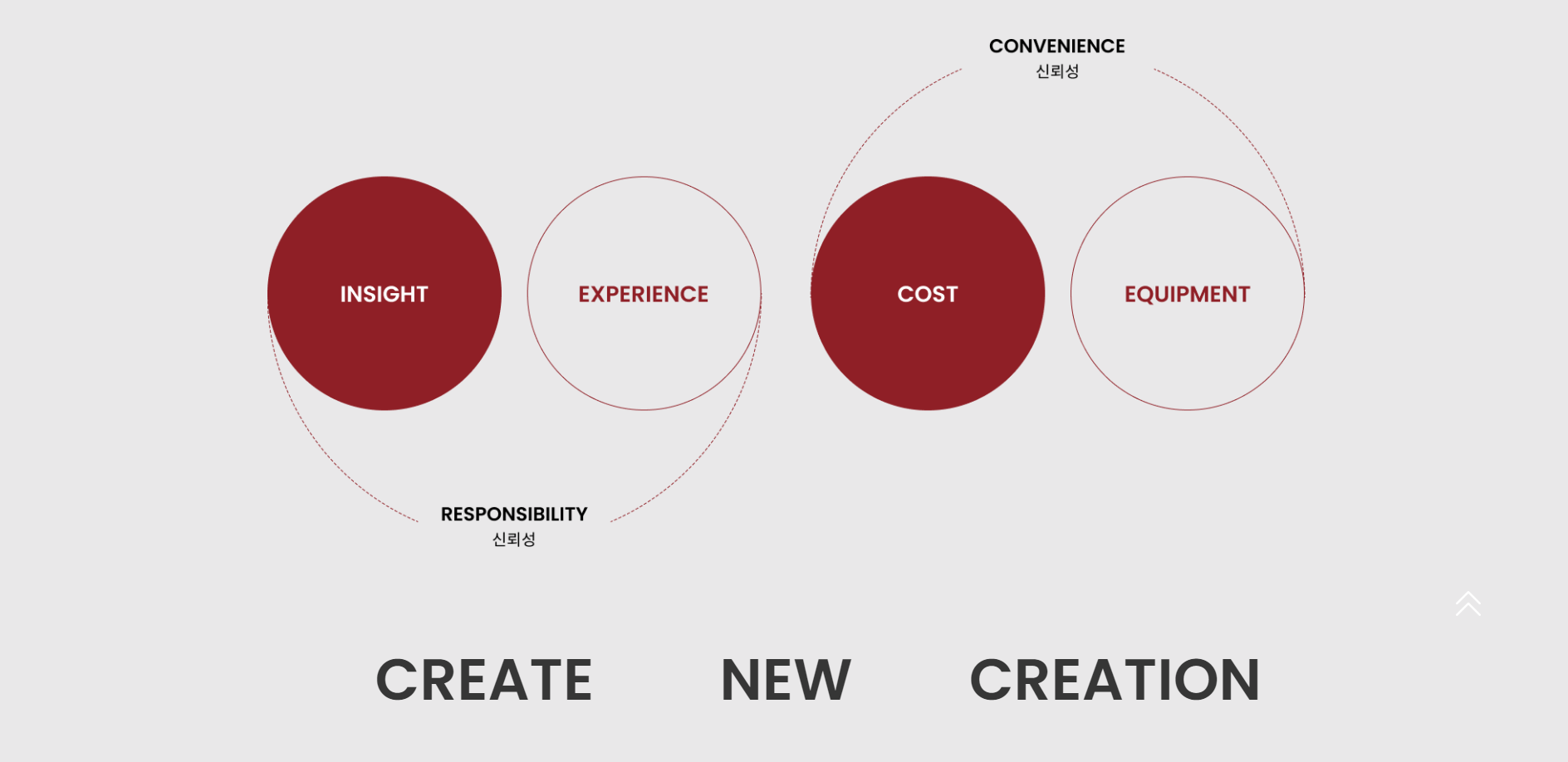 CONVENIENCE
신뢰성

INSIGHT

EXPERIENCE

COST

EQUIPMENT

RESPONSIBILITY
신뢰성

CREATE NEW CREATION